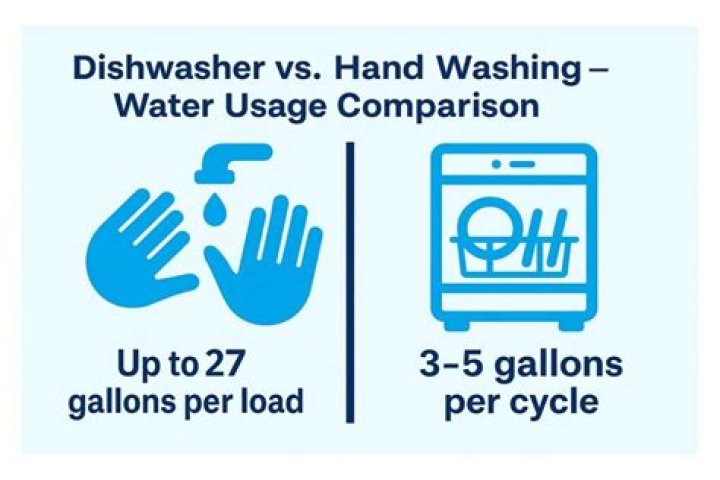 Dishwasher vs. Hand Washing – Water Usage Comparison

Up to 27 gallons per load

3–5 gallons per cycle